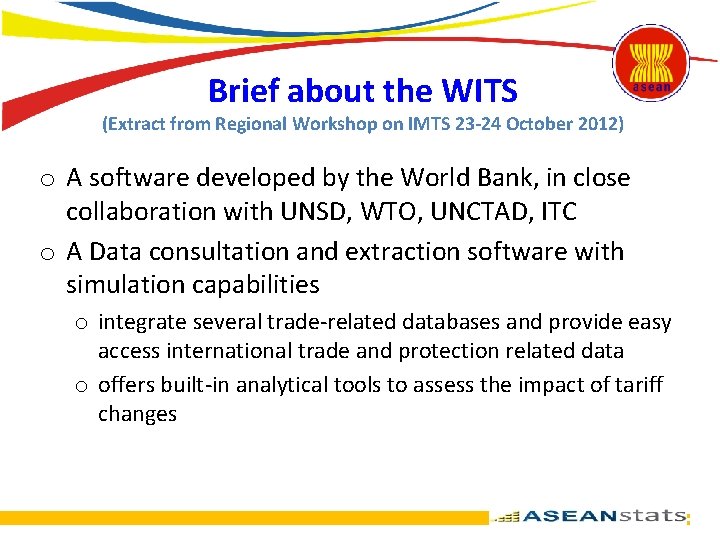 asean

Brief about the WITS

(Extract from Regional Workshop on IMTS 23-24 October 2012)

o A software developed by the World Bank, in close collaboration with UNSD, WTO, UNCTAD, ITC

o A Data consultation and extraction software with simulation capabilities

o integrate several trade-related databases and provide easy access international trade and protection related data

o offers built-in analytical tools to assess the impact of tariff changes

ASEANstats